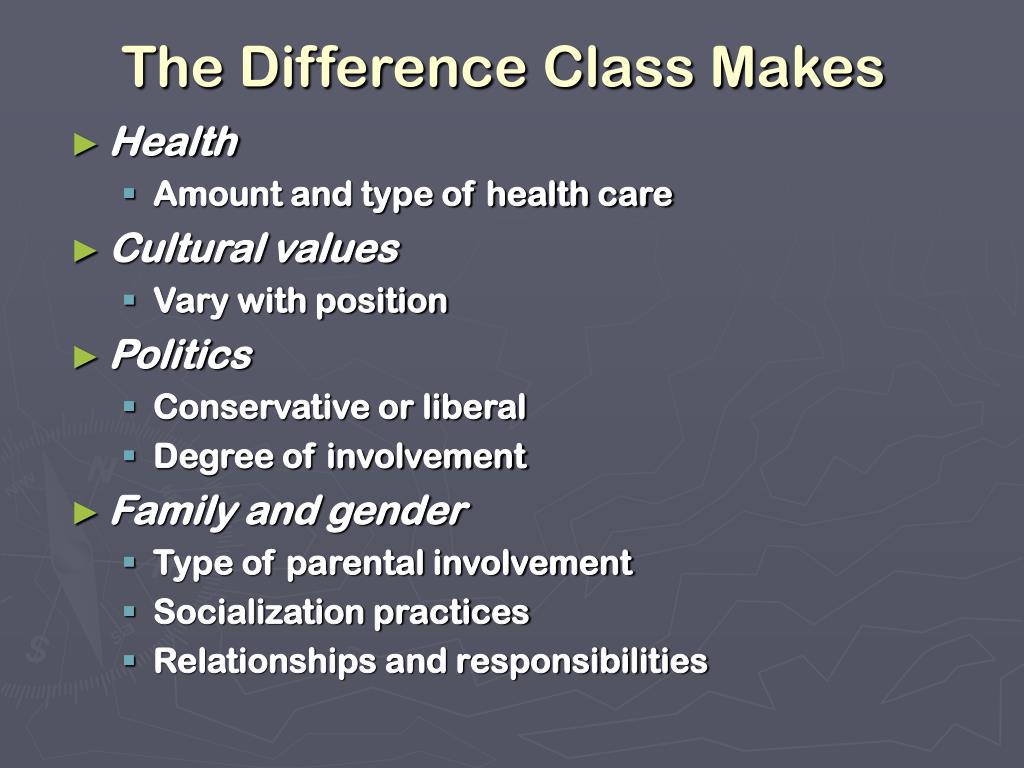 The Difference Class Makes

► Health
▪ Amount and type of health care

► Cultural values
▪ Vary with position

► Politics
▪ Conservative or liberal
▪ Degree of involvement

► Family and gender
▪ Type of parental involvement
▪ Socialization practices
▪ Relationships and responsibilities